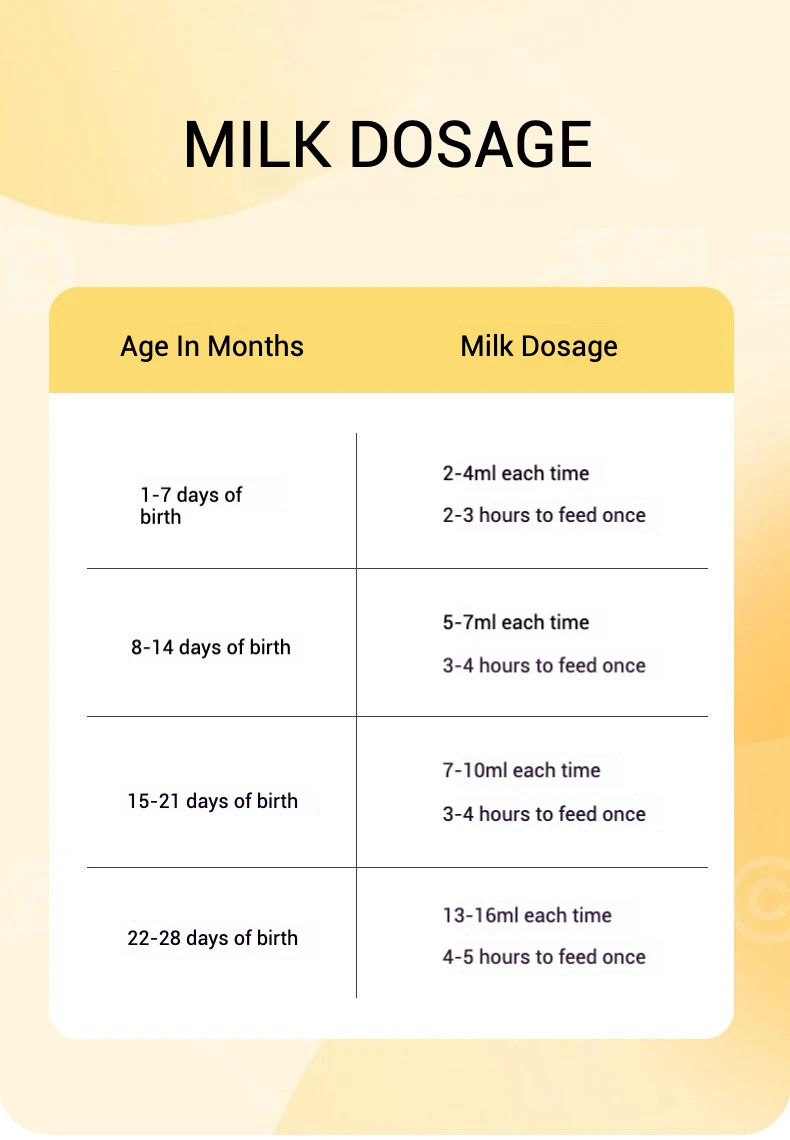 MILK DOSAGE

| Age In Months | Milk Dosage |
|---|---|
| 1-7 days of birth | 2-4ml each time 2-3 hours to feed once |
| 8-14 days of birth | 5-7ml each time 3-4 hours to feed once |
| 15-21 days of birth | 7-10ml each time 3-4 hours to feed once |
| 22-28 days of birth | 13-16ml each time 4-5 hours to feed once |